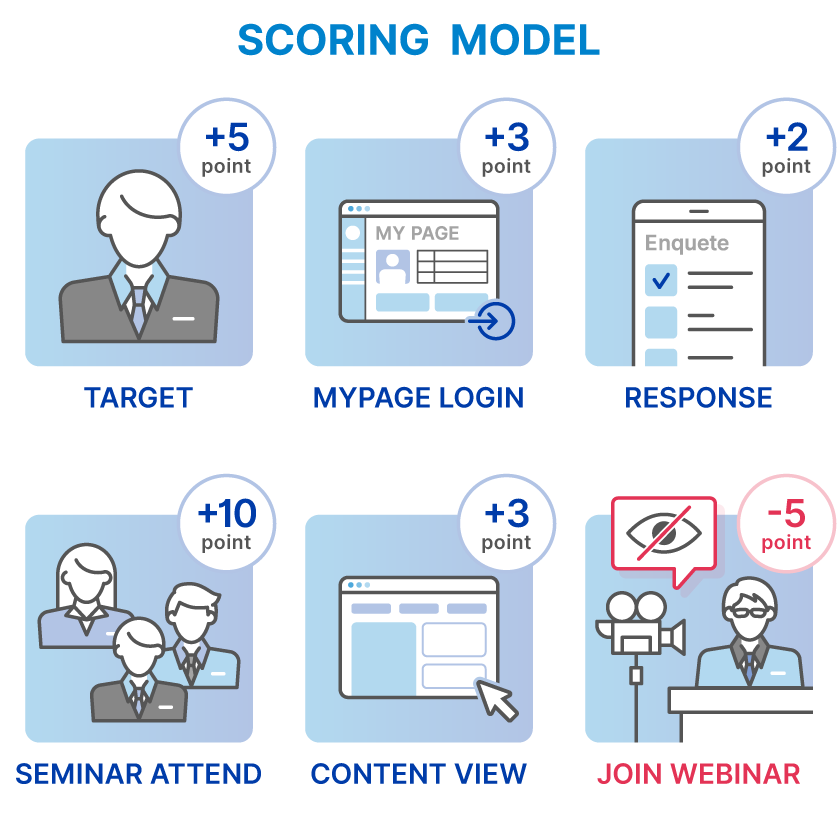 SCORING MODEL

+5 point

TARGET

+3 point

MY PAGE

MYPAGE LOGIN

+2 point

Enquete

RESPONSE

+10 point

SEMINAR ATTEND

+3 point

CONTENT VIEW

-5 point

JOIN WEBINAR